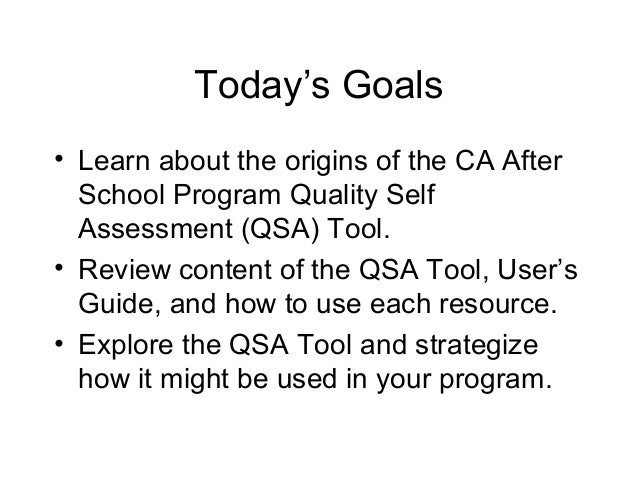 Today’s Goals

• Learn about the origins of the CA After School Program Quality Self Assessment (QSA) Tool.
• Review content of the QSA Tool, User’s Guide, and how to use each resource.
• Explore the QSA Tool and strategize how it might be used in your program.